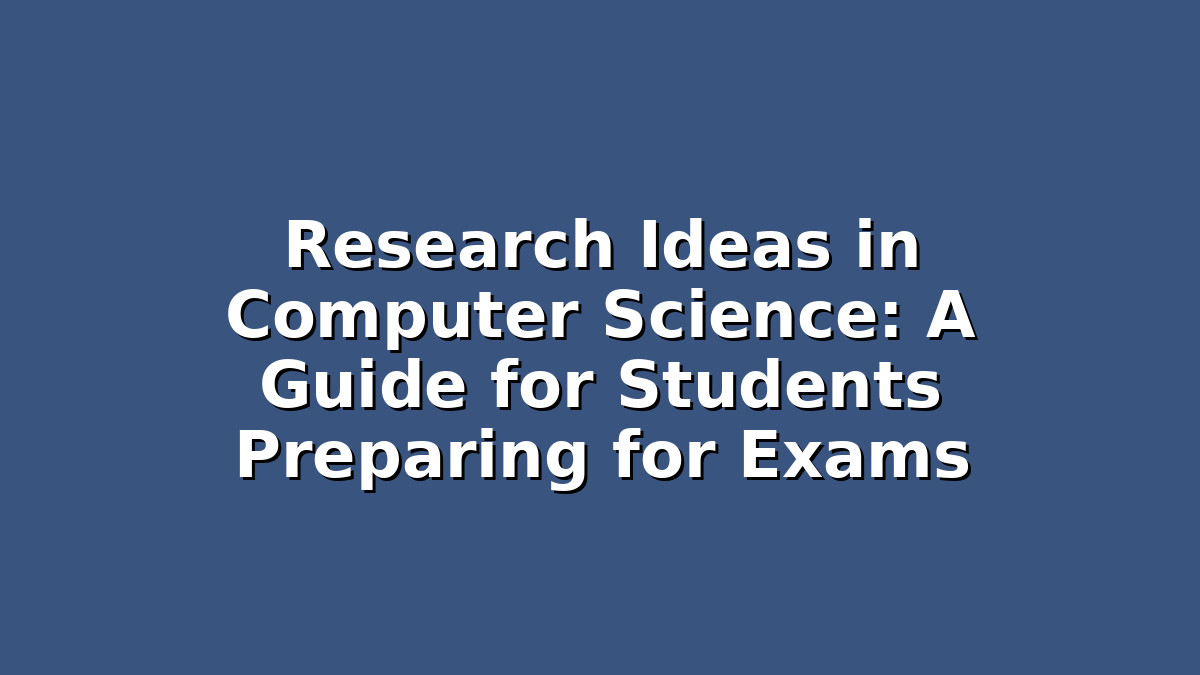 Research Ideas in Computer Science: A Guide for Students Preparing for Exams